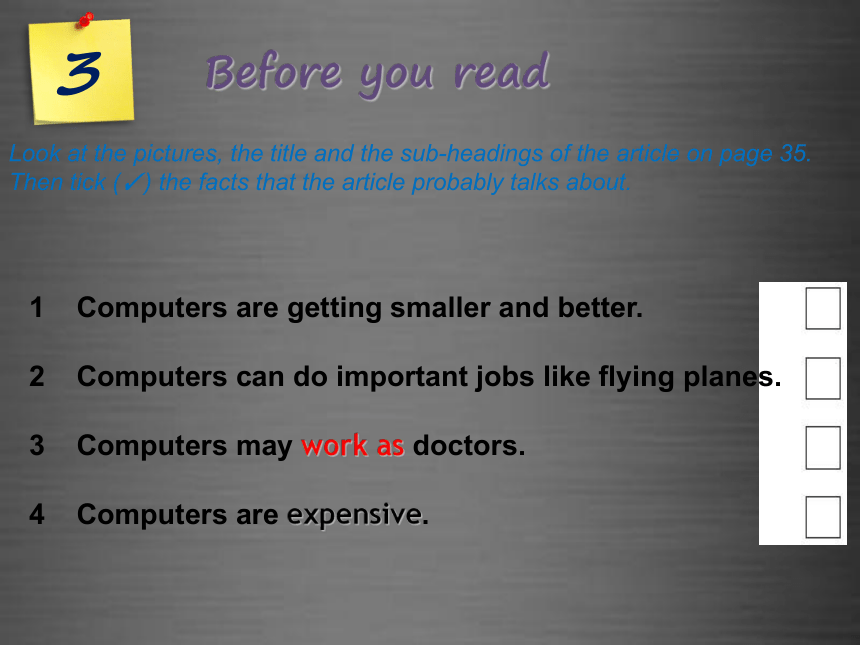 3

Before you read

Look at the pictures, the title and the sub-headings of the article on page 35. Then tick (✓) the facts that the article probably talks about.

1 Computers are getting smaller and better.

2 Computers can do important jobs like flying planes.

3 Computers may work as doctors.

4 Computers are expensive.